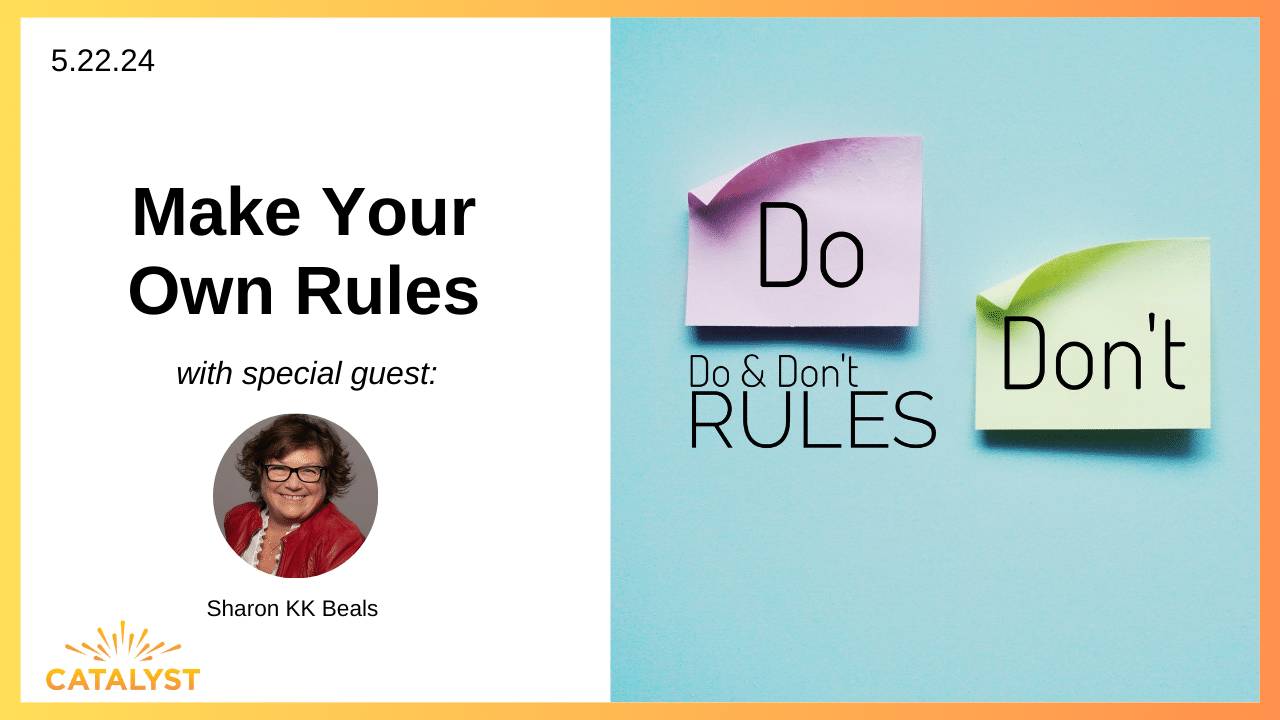 5.22.24

Make Your Own Rules

with special guest:

Sharon KK Beals

CATALYST

Do

Do & Don't RULES

Don't